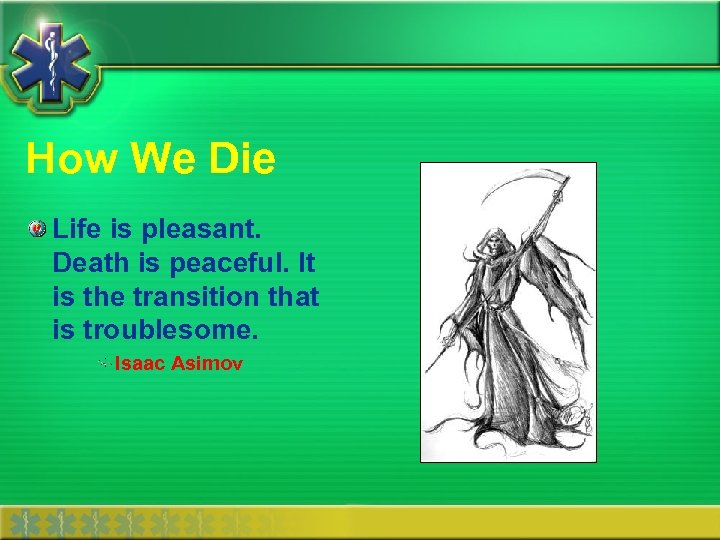 How We Die

Life is pleasant. Death is peaceful. It is the transition that is troublesome.

Isaac Asimov